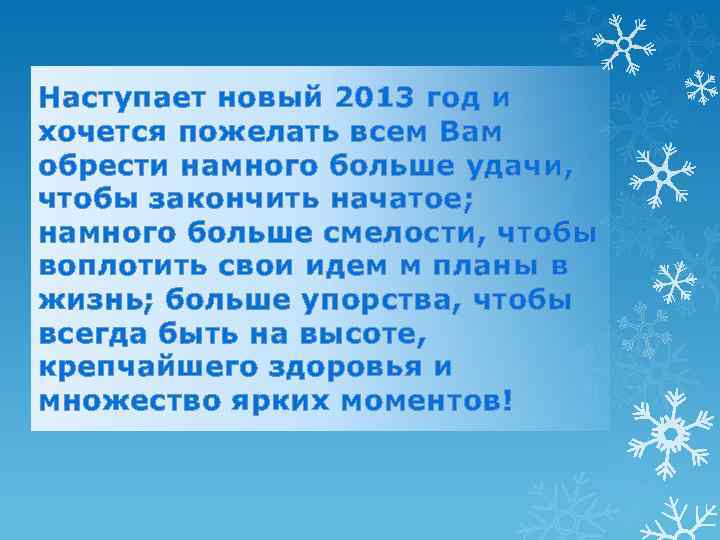 Наступает новый 2013 год и хочется пожелать всем Вам обрести намного больше удачи, чтобы закончить начатое; намного больше смелости, чтобы воплотить свои идем м планы в жизнь; больше упорства, чтобы всегда быть на высоте, крепчайшего здоровья и множество ярких моментов!